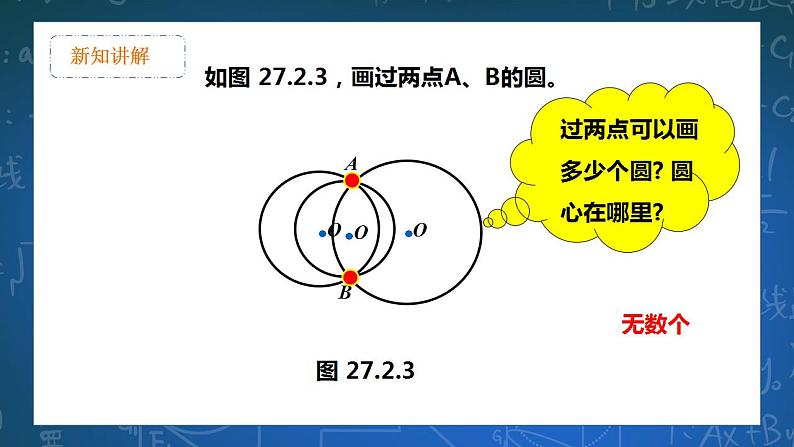 新知讲解

如图 27.2.3，画过两点A、B的圆。

过两点可以画多少个圆? 圆心在哪里?

A

O O O

B

无数个

图 27.2.3